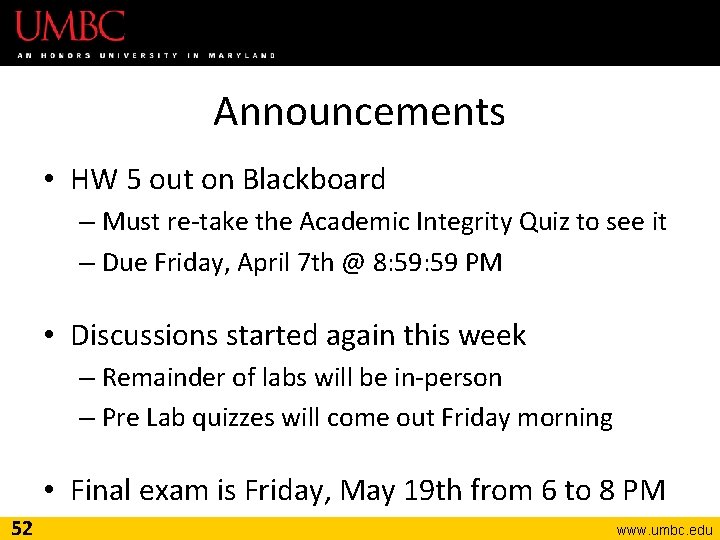 UMBC
AN HONORS UNIVERSITY IN MARYLAND

Announcements

• HW 5 out on Blackboard
– Must re-take the Academic Integrity Quiz to see it
– Due Friday, April 7th @ 8:59:59 PM

• Discussions started again this week
– Remainder of labs will be in-person
– Pre Lab quizzes will come out Friday morning

• Final exam is Friday, May 19th from 6 to 8 PM

52
www.umbc.edu